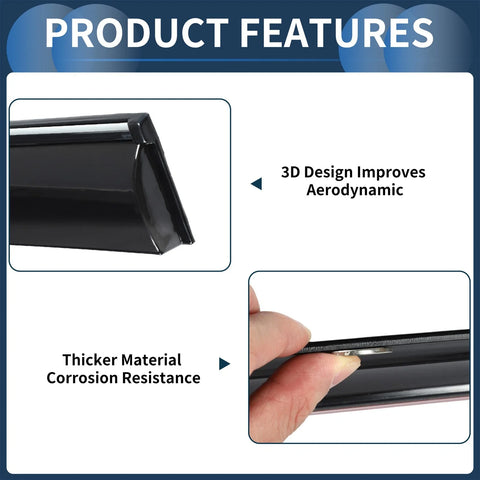 PRODUCT FEATURES

3D Design Improves Aerodynamic

Thicker Material Corrosion Resistance